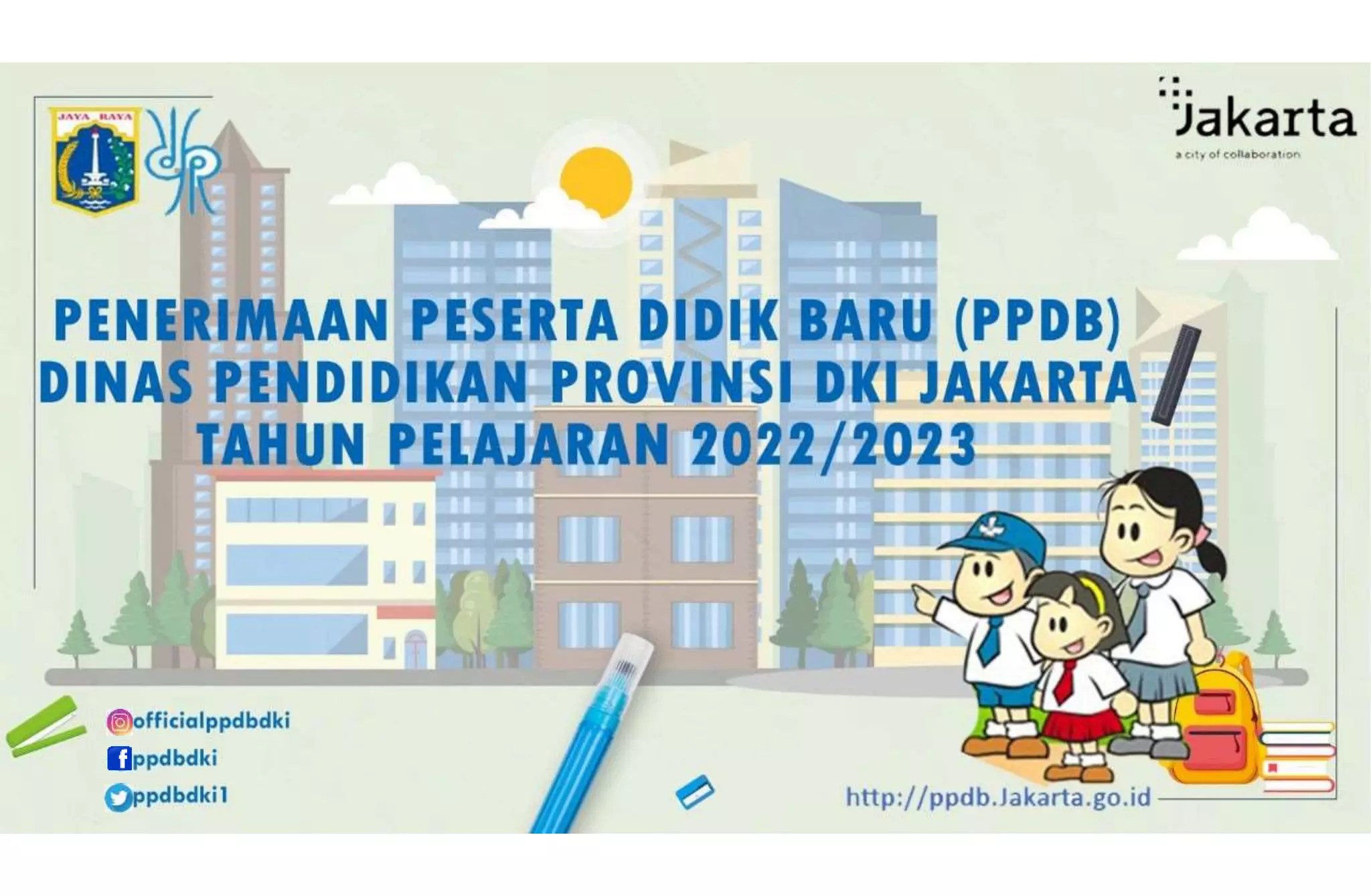 JAYA RAYA

Jakarta
a city of collaboration

PENERIMAAN PESERTA DIDIK BARU (PPDB)
DINAS PENDIDIKAN PROVINSI DKI JAKARTA
TAHUN PELAJARAN 2022/2023

officialppdbdki
ppdbdki
ppdbdki1

http://ppdb.Jakarta.go.id